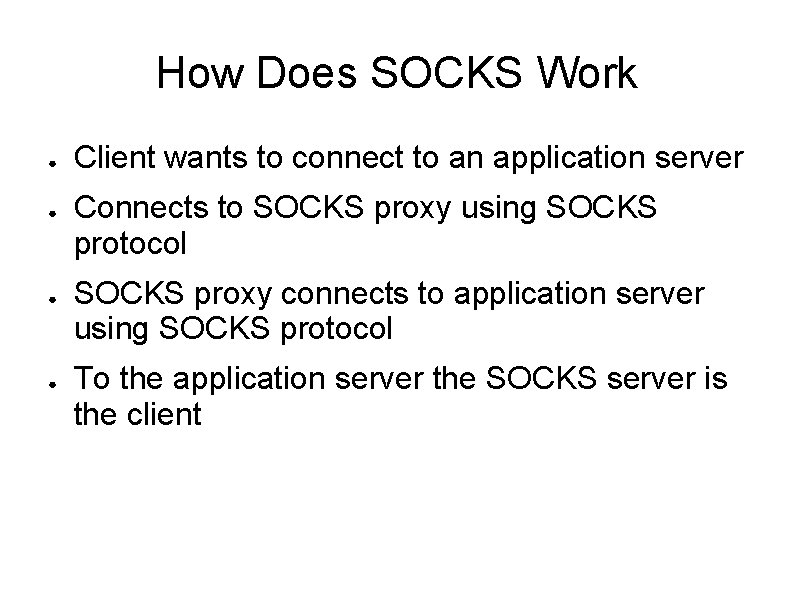 How Does SOCKS Work

- Client wants to connect to an application server
- Connects to SOCKS proxy using SOCKS protocol
- SOCKS proxy connects to application server using SOCKS protocol
- To the application server the SOCKS server is the client